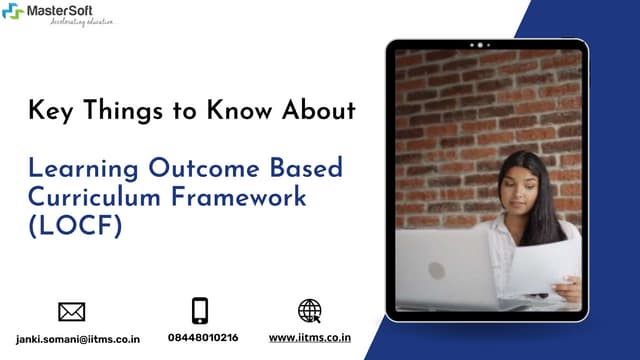 MasterSoft
Accelerating education...

Key Things to Know About

Learning Outcome Based Curriculum Framework (LOCF)

janki.somani@iitms.co.in

08448010216

www.iitms.co.in